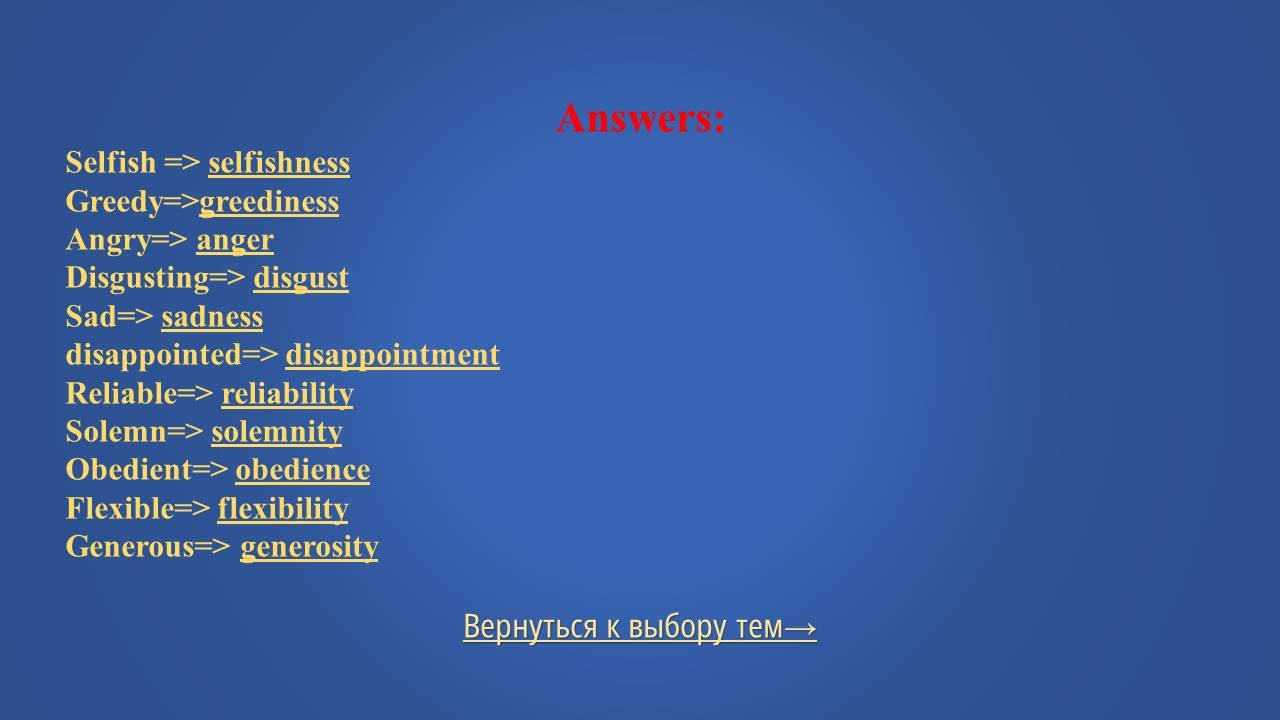 Answers:
Selfish => selfishness
Greedy=>greediness
Angry=> anger
Disgusting=> disgust
Sad=> sadness
disappointed=> disappointment
Reliable=> reliability
Solemn=> solemnity
Obedient=> obedience
Flexible=> flexibility
Generous=> generosity

Вернуться к выбору тем→